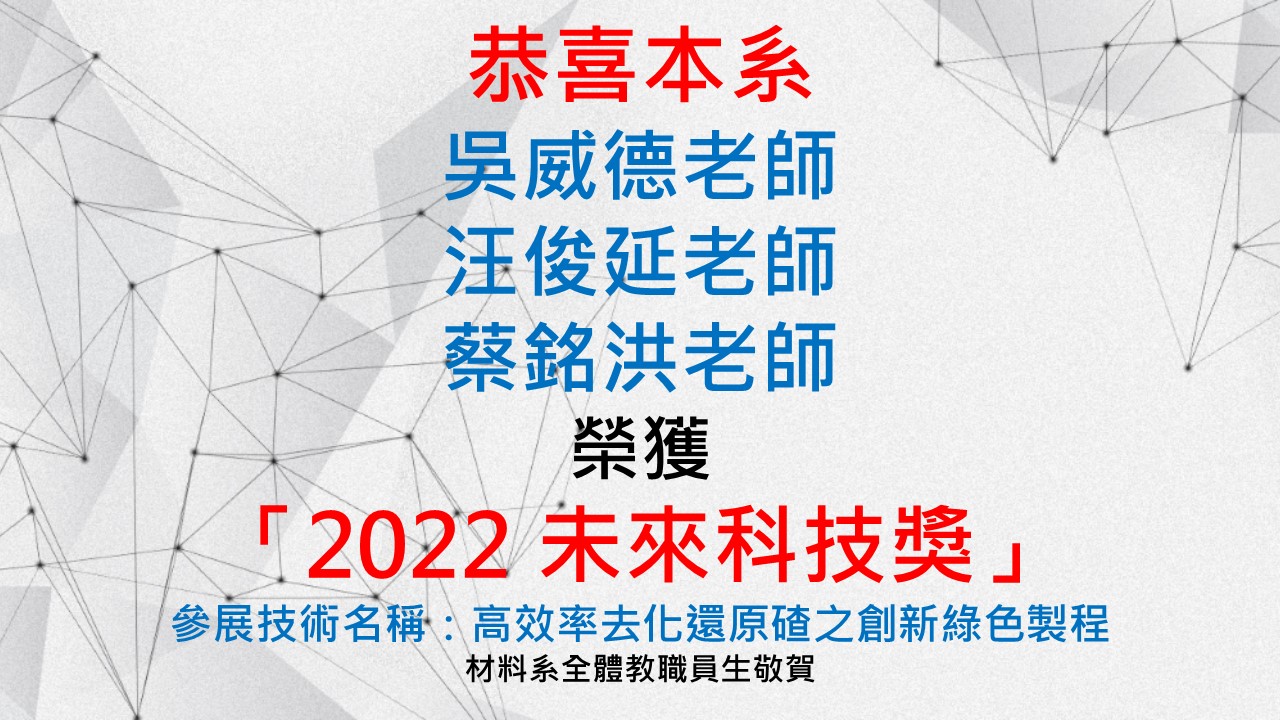 恭喜本系
吳威德老師
汪俊延老師
蔡銘洪老師
榮獲
「2022 未來科技獎」
參展技術名稱：高效率去化還原碴之創新綠色製程
材料系全體教職員生敬賀